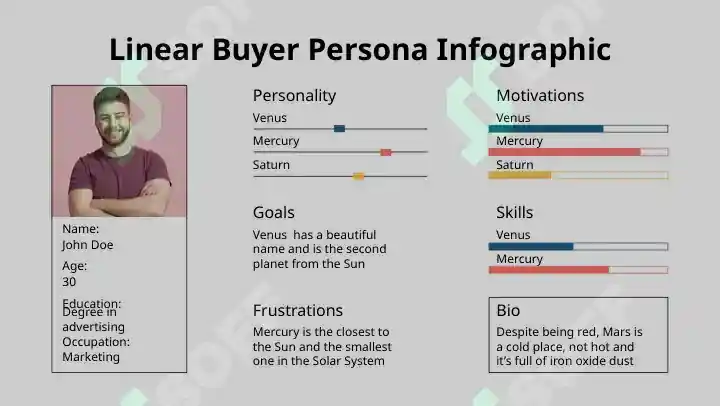 Linear Buyer Persona Infographic

Name:
John Doe

Age:
30

Education:
Degree in advertising

Occupation:
Marketing

Personality

Venus

Mercury

Saturn

Goals

Venus has a beautiful name and is the second planet from the Sun

Frustrations

Mercury is the closest to the Sun and the smallest one in the Solar System

Motivations

Venus

Mercury

Saturn

Skills

Venus

Mercury

Bio

Despite being red, Mars is a cold place, not hot and it's full of iron oxide dust